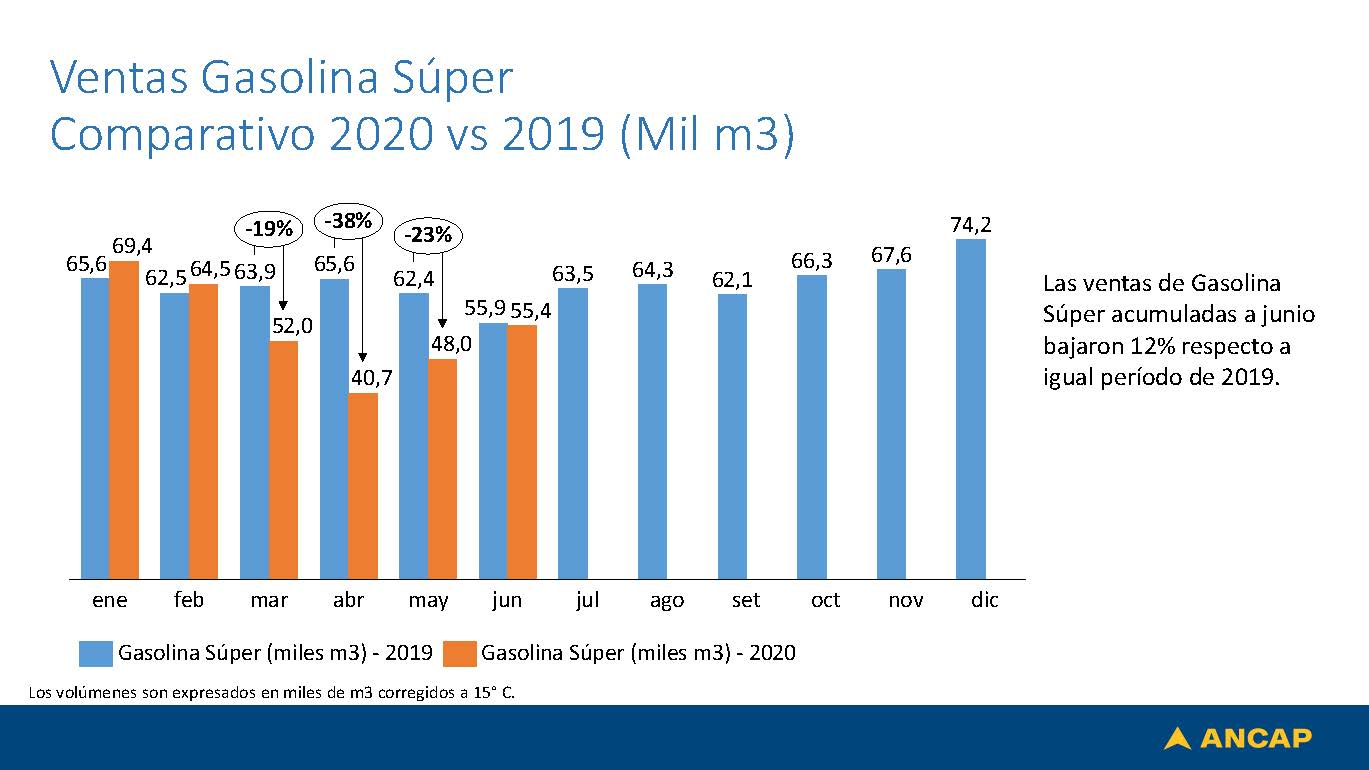 Ventas Gasolina Súper
Comparativo 2020 vs 2019 (Mil m3)

-19%
-38%
-23%

65,6 69,4 62,5 64,5 63,9 52,0 65,6 40,7 62,4 48,0 55,9 55,4 63,5 64,3 62,1 66,3 67,6 74,2

ene feb mar abr may jun jul ago set oct nov dic

Gasolina Súper (miles m3) - 2019
Gasolina Súper (miles m3) - 2020

Las ventas de Gasolina Súper acumuladas a junio bajaron 12% respecto a igual período de 2019.

Los volúmenes son expresados en miles de m3 corregidos a 15° C.

ANCAP